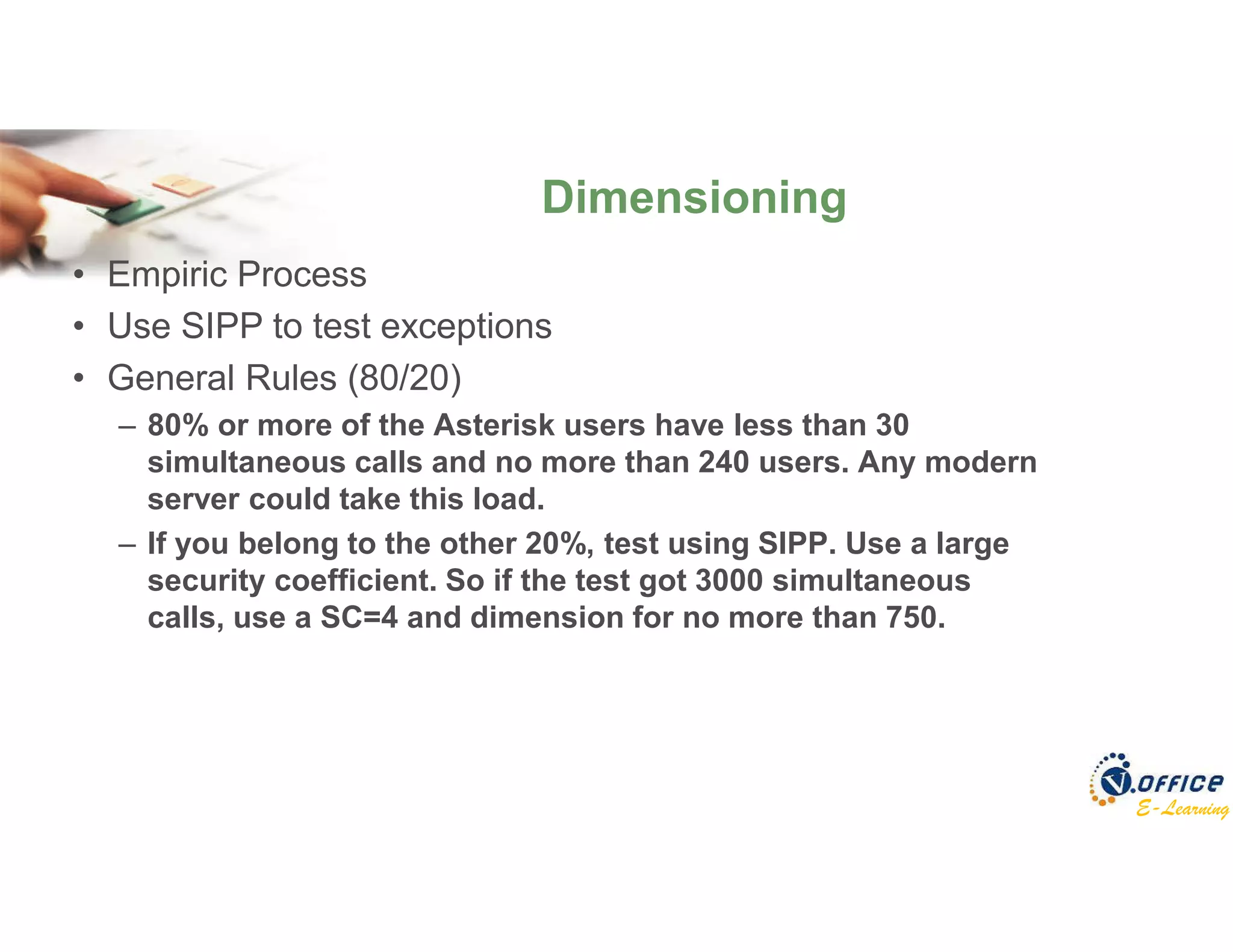 Dimensioning

• Empiric Process
• Use SIPP to test exceptions
• General Rules (80/20)
– 80% or more of the Asterisk users have less than 30 simultaneous calls and no more than 240 users. Any modern server could take this load.
– If you belong to the other 20%, test using SIPP. Use a large security coefficient. So if the test got 3000 simultaneous calls, use a SC=4 and dimension for no more than 750.

V.OFFICE
E-Learning